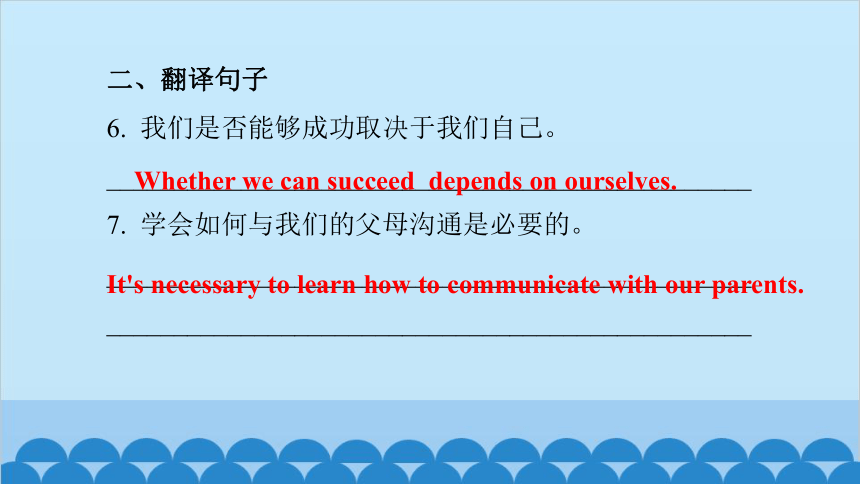 二、翻译句子

6. 我们是否能够成功取决于我们自己。

Whether we can succeed depends on ourselves.

7. 学会如何与我们的父母沟通是必要的。

It's necessary to learn how to communicate with our parents.